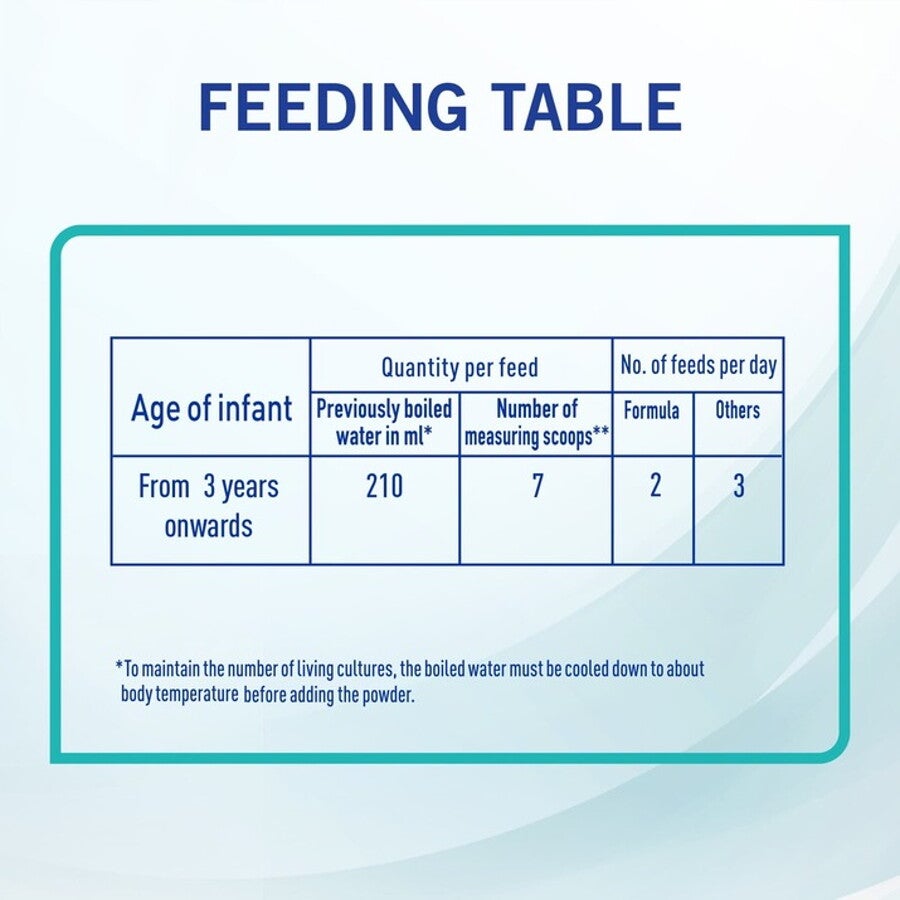 FEEDING TABLE

| Age of infant | Quantity per feed | | No. of feeds per day | |
|---|---|---|---|---|
| | Previously boiled water in ml* | Number of measuring scoops** | Formula | Others |
| From 3 years onwards | 210 | 7 | 2 | 3 |

*To maintain the number of living cultures, the boiled water must be cooled down to about body temperature before adding the powder.